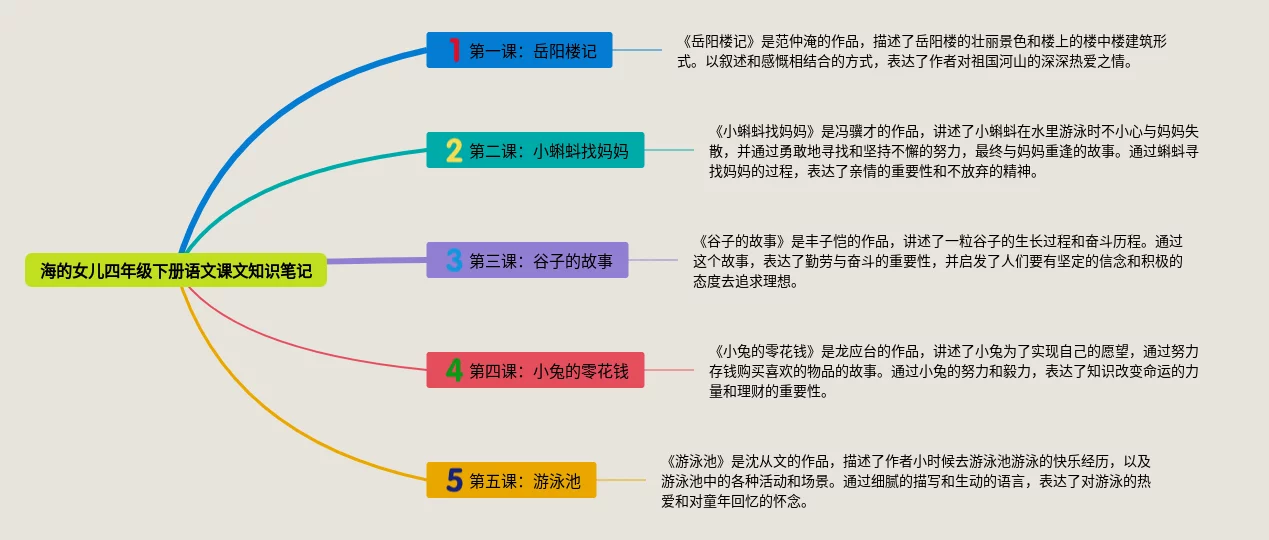 海的女儿四年级下册语文课文知识笔记

1 第一课：岳阳楼记

《岳阳楼记》是范仲淹的作品，描述了岳阳楼的壮丽景色和楼上的楼中楼建筑形式。以叙述和感慨相结合的方式，表达了作者对祖国河山的深深热爱之情。

2 第二课：小蝌蚪找妈妈

《小蝌蚪找妈妈》是冯骥才的作品，讲述了小蝌蚪在水里游泳时不小心与妈妈失散，并通过勇敢地寻找和坚持不懈的努力，最终与妈妈重逢的故事。通过蝌蚪寻找妈妈的过程，表达了亲情的重要性和不放弃的精神。

3 第三课：谷子的故事

《谷子的故事》是丰子恺的作品，讲述了一粒谷子的生长过程和奋斗历程。通过这个故事，表达了勤劳与奋斗的重要性，并启发了人们要有坚定的信念和积极的态度去追求理想。

4 第四课：小兔的零花钱

《小兔的零花钱》是龙应台的作品，讲述了小兔为了实现自己的愿望，通过努力存钱购买喜欢的物品的故事。通过小兔的努力和毅力，表达了知识改变命运的力量和理财的重要性。

5 第五课：游泳池

《游泳池》是沈从文的作品，描述了作者小时候去游泳池游泳的快乐经历，以及游泳池中的各种活动和场景。通过细腻的描写和生动的语言，表达了对游泳的热爱和对童年回忆的怀念。